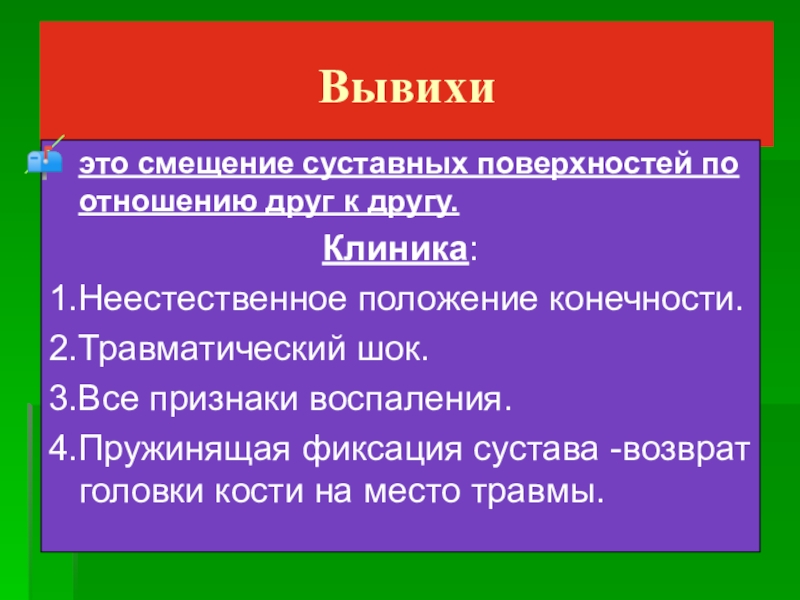 Вывихи

это смещение суставных поверхностей по отношению друг к другу.

Клиника:

1.Неестественное положение конечности.

2.Травматический шок.

3.Все признаки воспаления.

4.Пружинящая фиксация сустава -возврат головки кости на место травмы.